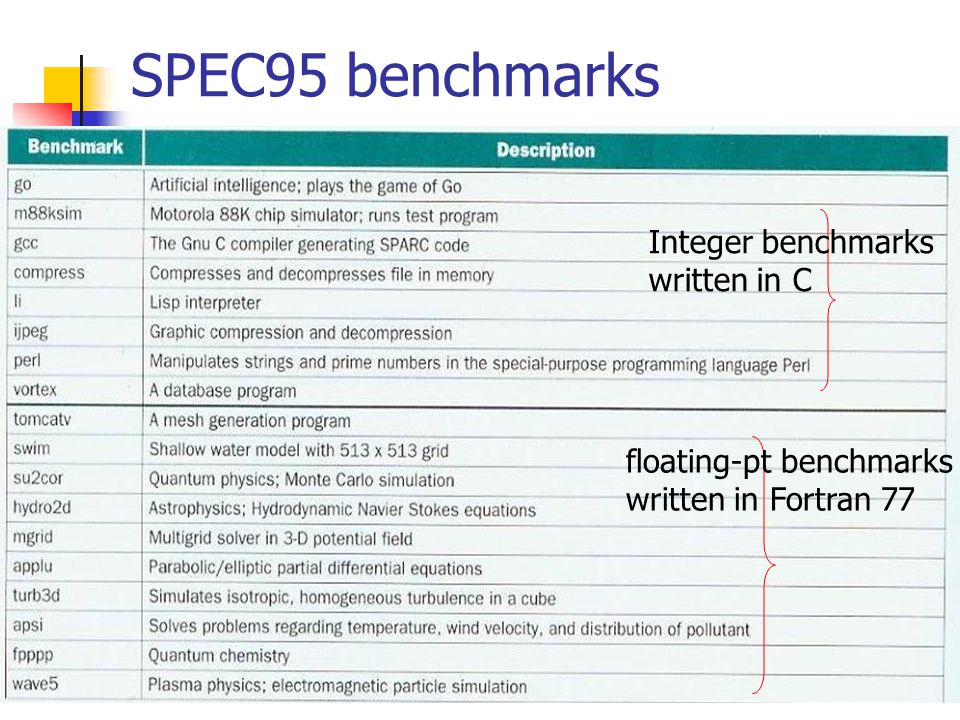 SPEC95 benchmarks

| Benchmark | Description |
|---|---|
| go | Artificial intelligence; plays the game of Go |
| m88ksim | Motorola 88K chip simulator; runs test program |
| gcc | The Gnu C compiler generating SPARC code |
| compress | Compresses and decompresses file in memory |
| li | Lisp interpreter |
| ijpeg | Graphic compression and decompression |
| perl | Manipulates strings and prime numbers in the special-purpose programming language Perl |
| vortex | A database program |
| tomcatv | A mesh generation program |
| swim | Shallow water model with 513 x 513 grid |
| su2cor | Quantum physics; Monte Carlo simulation |
| hydro2d | Astrophysics; Hydrodynamic Navier Stokes equations |
| mgrid | Multigrid solver in 3-D potential field |
| applu | Parabolic/elliptic partial differential equations |
| turb3d | Simulates isotropic, homogeneous turbulence in a cube |
| apsi | Solves problems regarding temperature, wind velocity, and distribution of pollutant |
| fpppp | Quantum chemistry |
| wave5 | Plasma physics; electromagnetic particle simulation |

Integer benchmarks written in C

floating-pt benchmarks written in Fortran 77